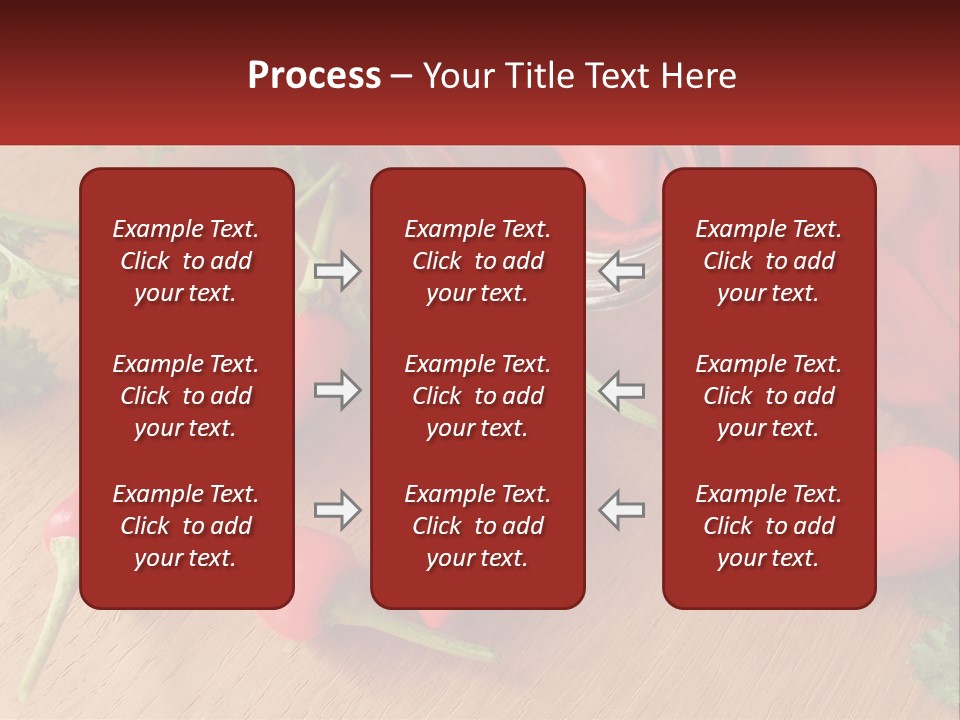 Process – Your Title Text Here

Example Text. Click to add your text.

Example Text. Click to add your text.

Example Text. Click to add your text.

Example Text. Click to add your text.

Example Text. Click to add your text.

Example Text. Click to add your text.

Example Text. Click to add your text.

Example Text. Click to add your text.

Example Text. Click to add your text.